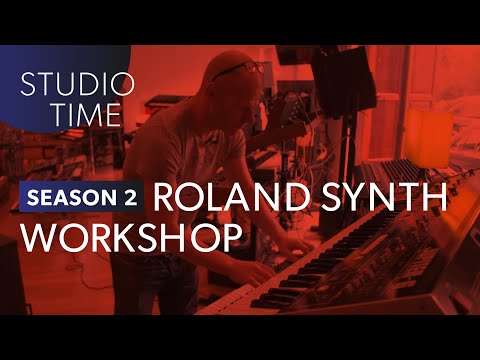 STUDIO TIME

SEASON 2 ROLAND SYNTH WORKSHOP